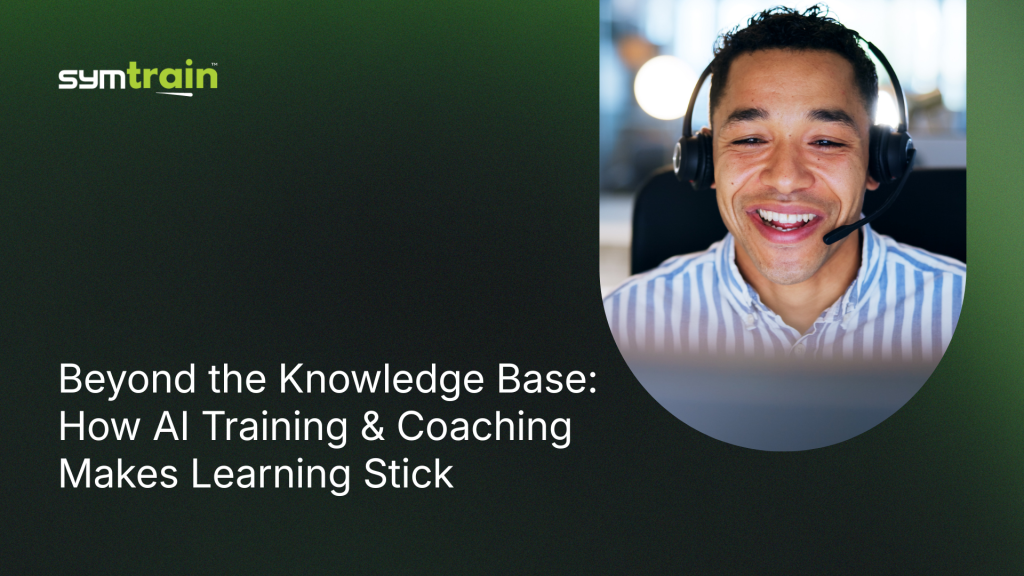 symtrain™

Beyond the Knowledge Base: How AI Training & Coaching Makes Learning Stick